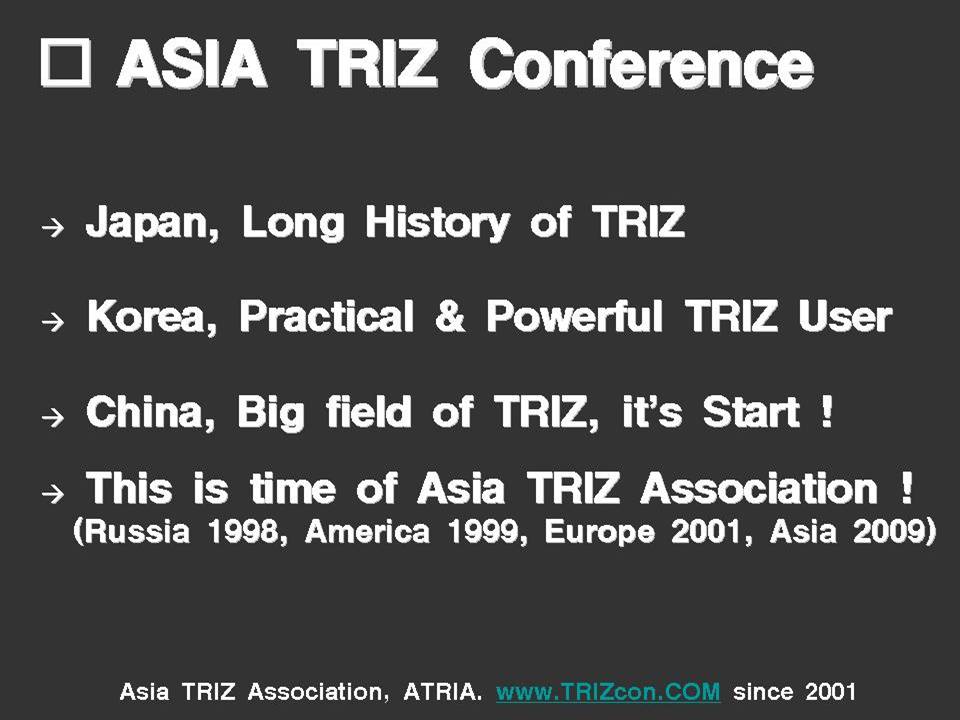 □ ASIA TRIZ Conference

→ Japan, Long History of TRIZ

→ Korea, Practical & Powerful TRIZ User

→ China, Big field of TRIZ, it's Start !

→ This is time of Asia TRIZ Association !
(Russia 1998, America 1999, Europe 2001, Asia 2009)

Asia TRIZ Association, ATRIA. www.TRIZcon.COM since 2001